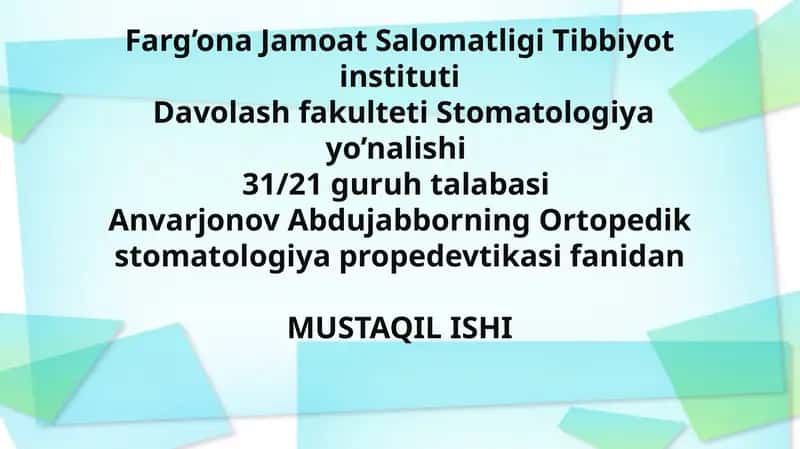 Farg’ona Jamoat Salomatligi Tibbiyot instituti
Davolash fakulteti Stomatologiya yo’nalishi
31/21 guruh talabasi
Anvarjonov Abdujabborning Ortopedik stomatologiya propedevtikasi fanidan

MUSTAQIL ISHI